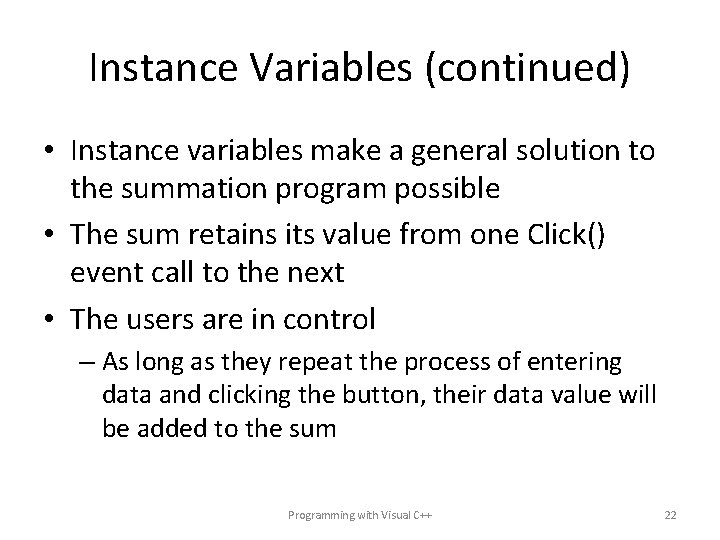 Instance Variables (continued)

• Instance variables make a general solution to the summation program possible

• The sum retains its value from one Click() event call to the next

• The users are in control

– As long as they repeat the process of entering data and clicking the button, their data value will be added to the sum

Programming with Visual C++

22